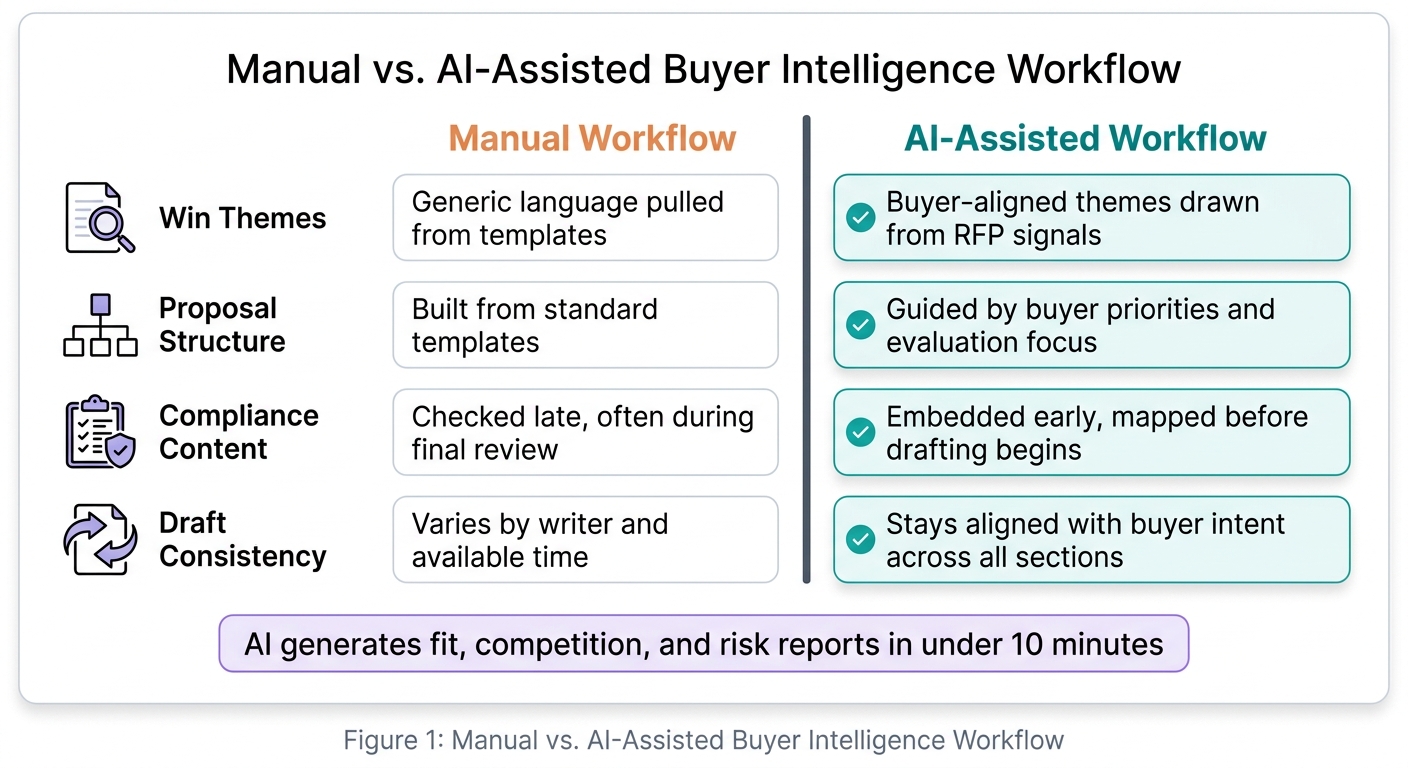 Manual vs. AI-Assisted Buyer Intelligence Workflow

| | Manual Workflow | AI-Assisted Workflow |
|---|---|---|
| Win Themes | Generic language pulled from templates | Buyer-aligned themes drawn from RFP signals |
| Proposal Structure | Built from standard templates | Guided by buyer priorities and evaluation focus |
| Compliance Content | Checked late, often during final review | Embedded early, mapped before drafting begins |
| Draft Consistency | Varies by writer and available time | Stays aligned with buyer intent across all sections |

AI generates fit, competition, and risk reports in under 10 minutes

Figure 1: Manual vs. AI-Assisted Buyer Intelligence Workflow